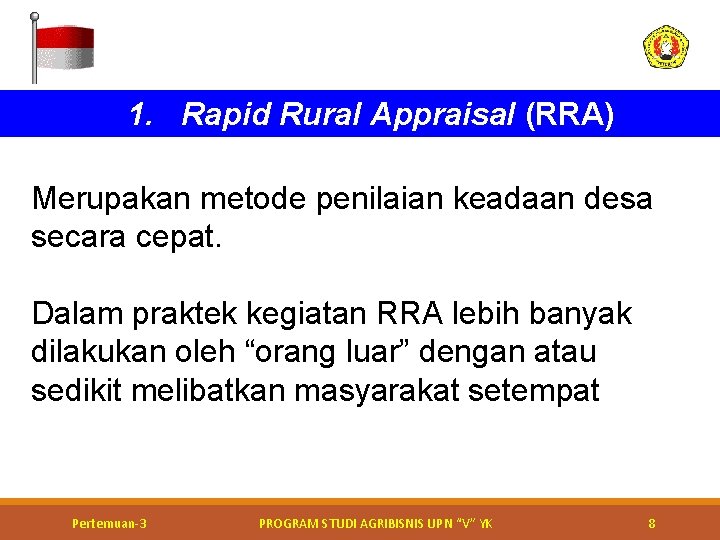 1. Rapid Rural Appraisal (RRA)

Merupakan metode penilaian keadaan desa secara cepat.

Dalam praktek kegiatan RRA lebih banyak dilakukan oleh “orang luar” dengan atau sedikit melibatkan masyarakat setempat

Pertemuan-3

PROGRAM STUDI AGRIBISNIS UPN “V” YK

8